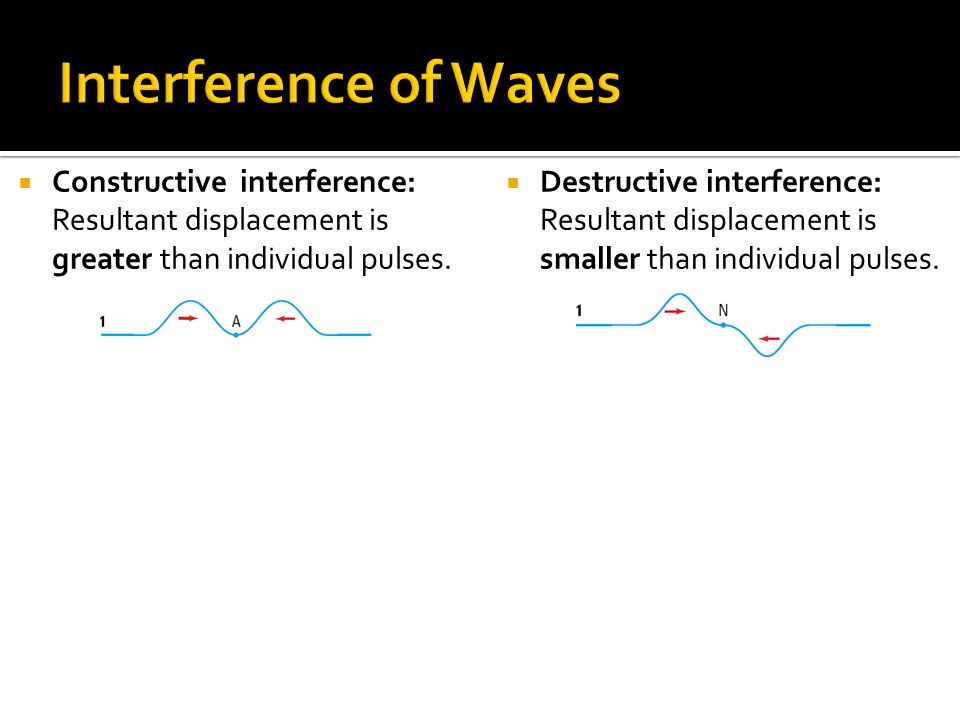 Interference of Waves

Constructive interference: Resultant displacement is greater than individual pulses.

1

A

Destructive interference: Resultant displacement is smaller than individual pulses.

1

N